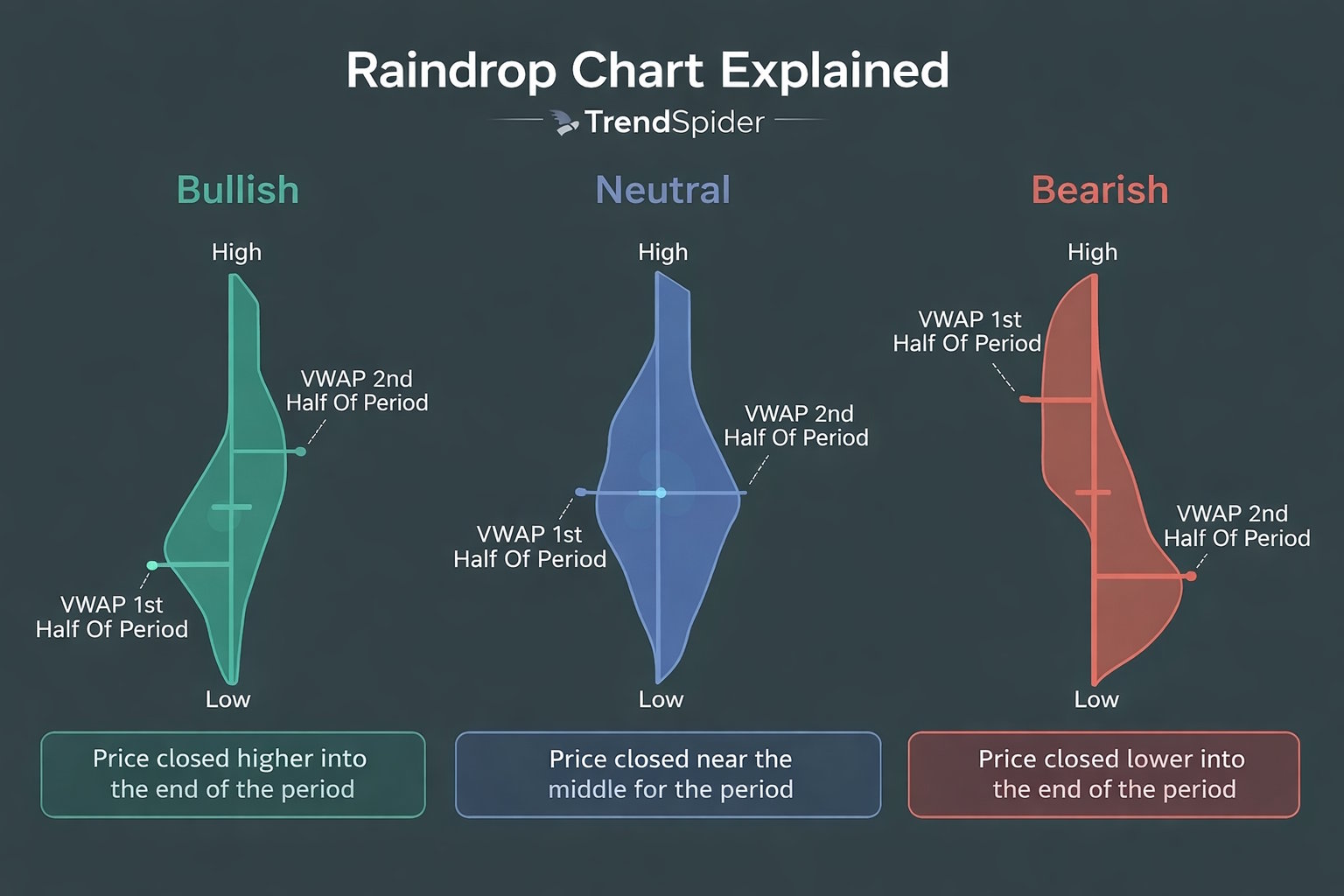 Raindrop Chart Explained

TrendSpider

Bullish

High

VWAP 2nd Half Of Period

VWAP 1st Half Of Period

Low

Price closed higher into the end of the period

Neutral

High

VWAP 2nd Half Of Period

VWAP 1st Half Of Period

Low

Price closed near the middle for the period

Bearish

High

VWAP 1st Half Of Period

VWAP 2nd Half Of Period

Low

Price closed lower into the end of the period